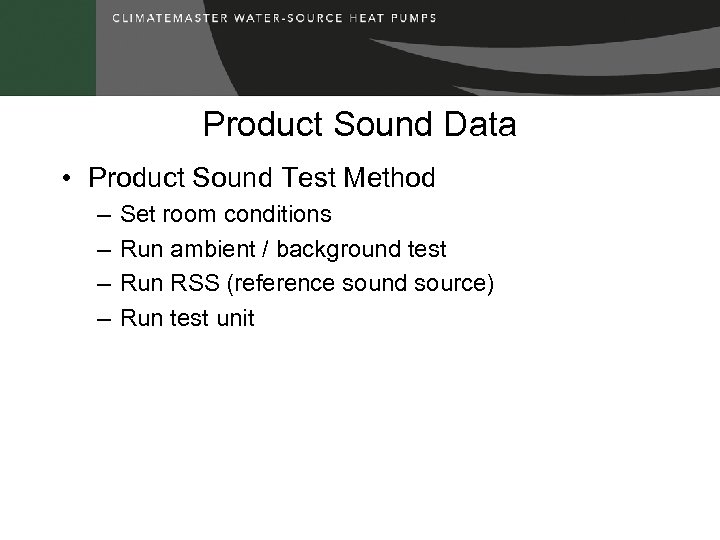 CLIMATEMASTER WATER-SOURCE HEAT PUMPS

Product Sound Data

• Product Sound Test Method
– Set room conditions
– Run ambient / background test
– Run RSS (reference sound source)
– Run test unit